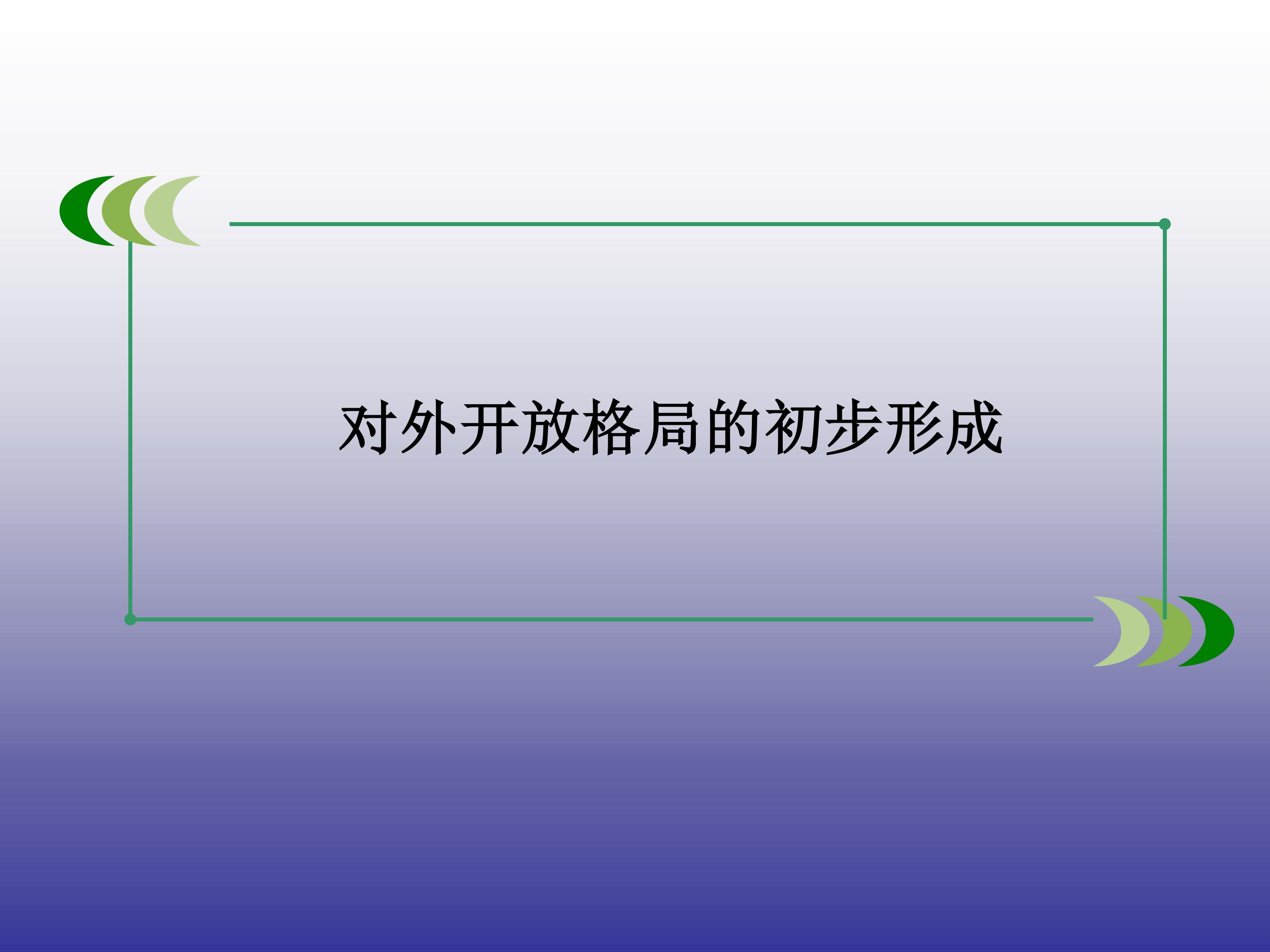 对外开放格局的初步形成